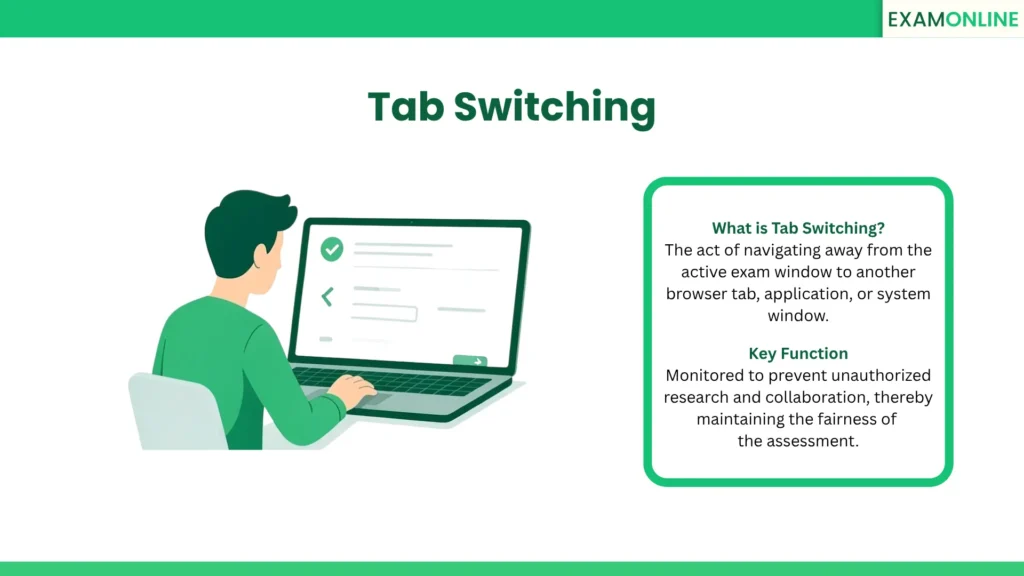 EXAMONLINE

Tab Switching

What is Tab Switching?
The act of navigating away from the active exam window to another browser tab, application, or system window.

Key Function
Monitored to prevent unauthorized research and collaboration, thereby maintaining the fairness of the assessment.